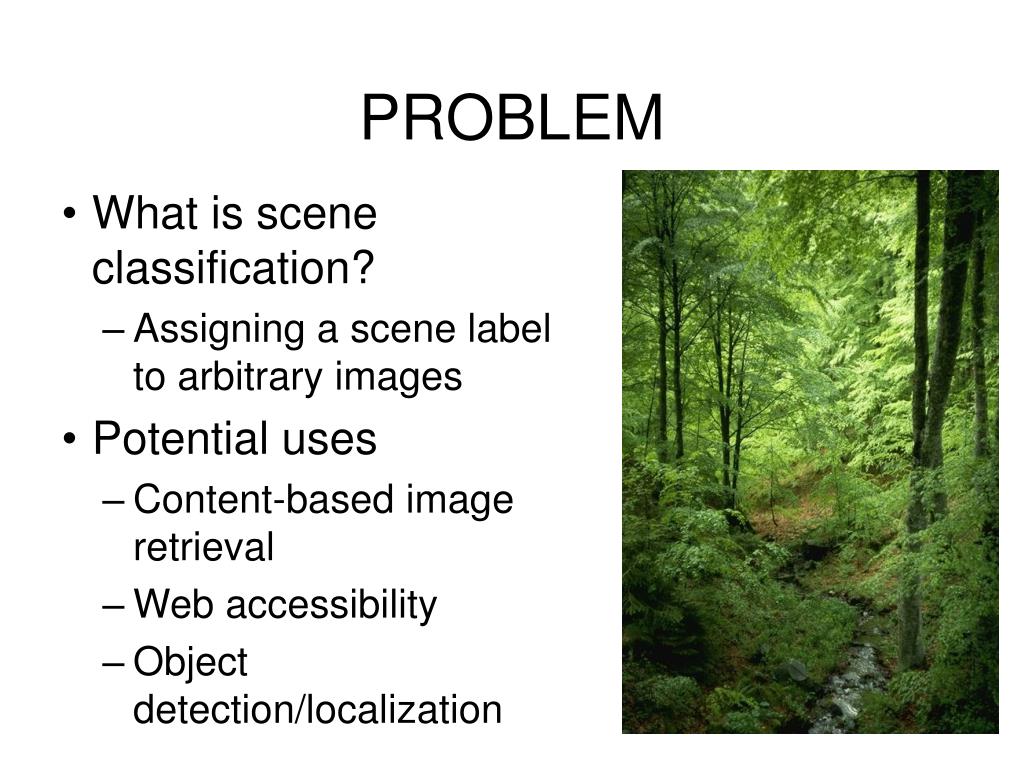 PROBLEM

• What is scene classification?
– Assigning a scene label to arbitrary images
• Potential uses
– Content-based image retrieval
– Web accessibility
– Object detection/localization